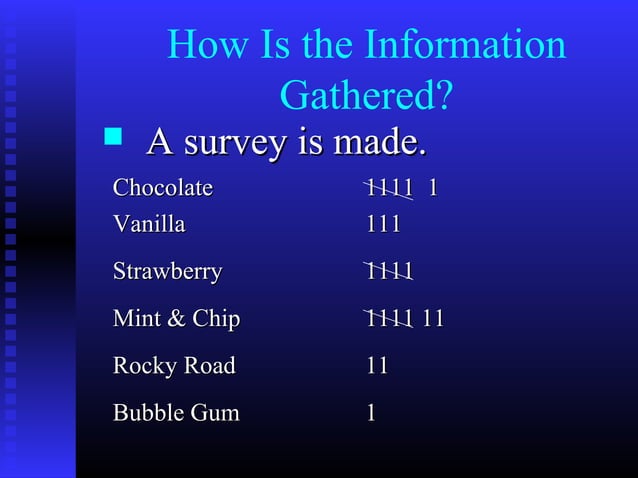 How Is the Information Gathered?

A survey is made.

| | |
|---|---|
| Chocolate | 1111 1 |
| Vanilla | 111 |
| Strawberry | 1111 |
| Mint & Chip | 1111 11 |
| Rocky Road | 11 |
| Bubble Gum | 1 |